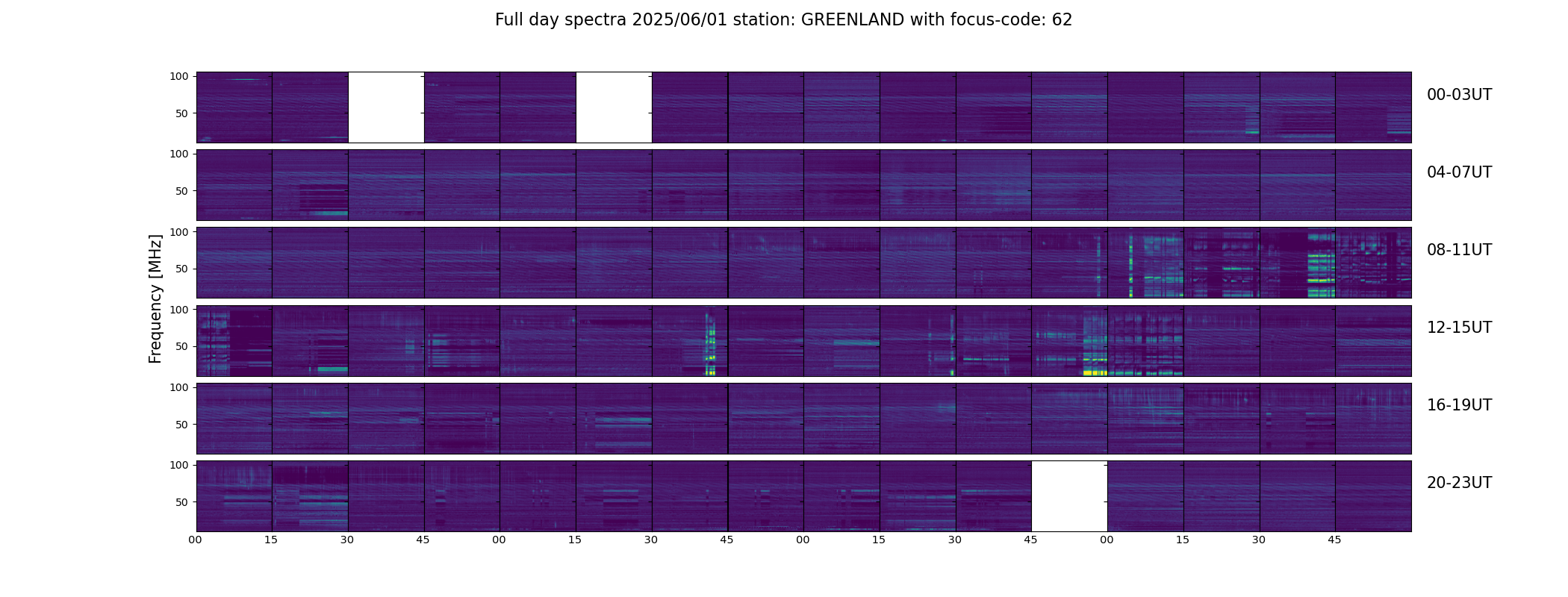 Full day spectra 2025/06/01 station: GREENLAND with focus-code: 62

Frequency [MHz]

100
50
00-03UT

100
50
04-07UT

100
50
08-11UT

100
50
12-15UT

100
50
16-19UT

100
50
20-23UT

00 15 30 45 00 15 30 45 00 15 30 45 00 15 30 45